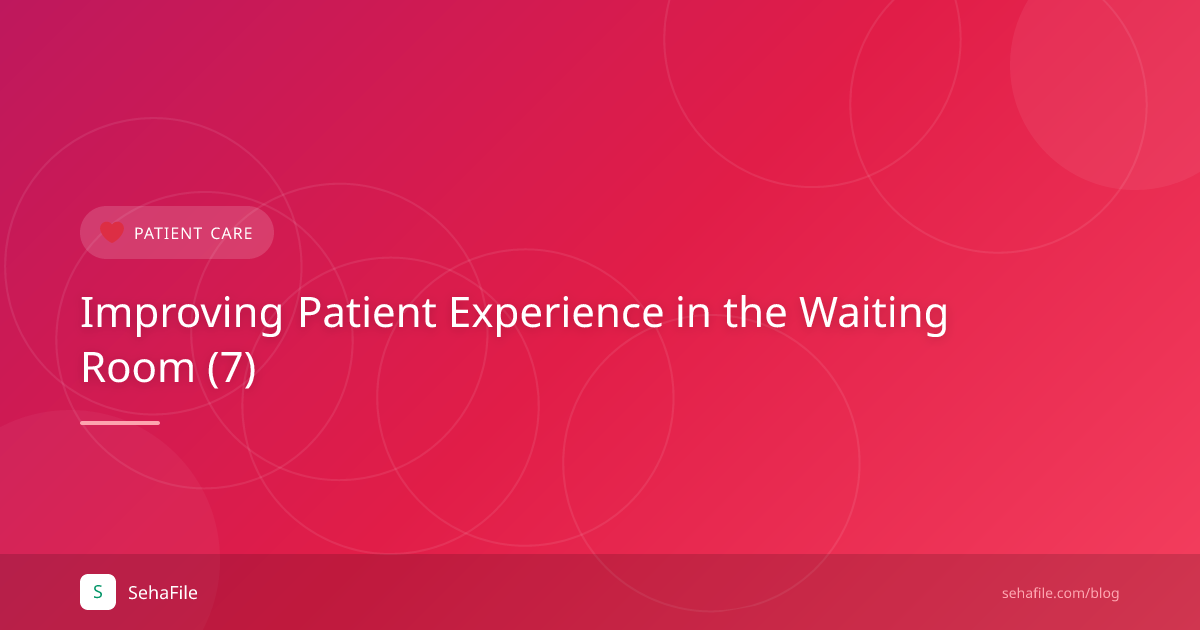 PATIENT CARE

Improving Patient Experience in the Waiting Room (7)

S SehaFile

sehafile.com/blog